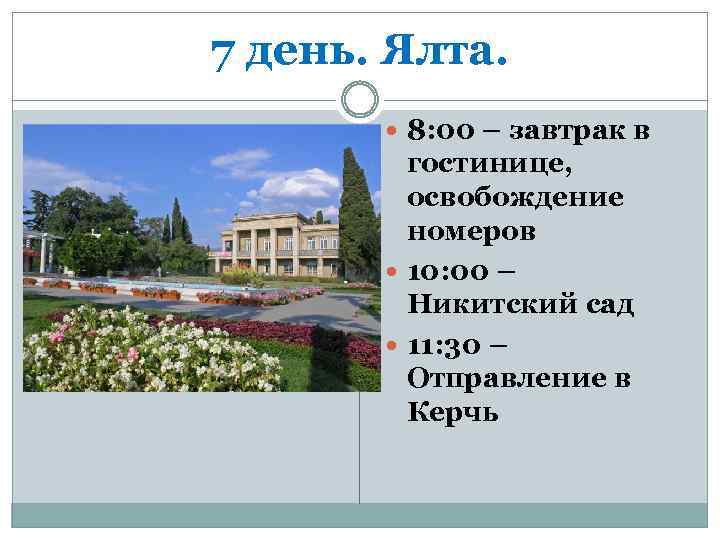 7 день. Ялта.

8:00 – завтрак в гостинице, освобождение номеров

10:00 – Никитский сад

11:30 – Отправление в Керчь